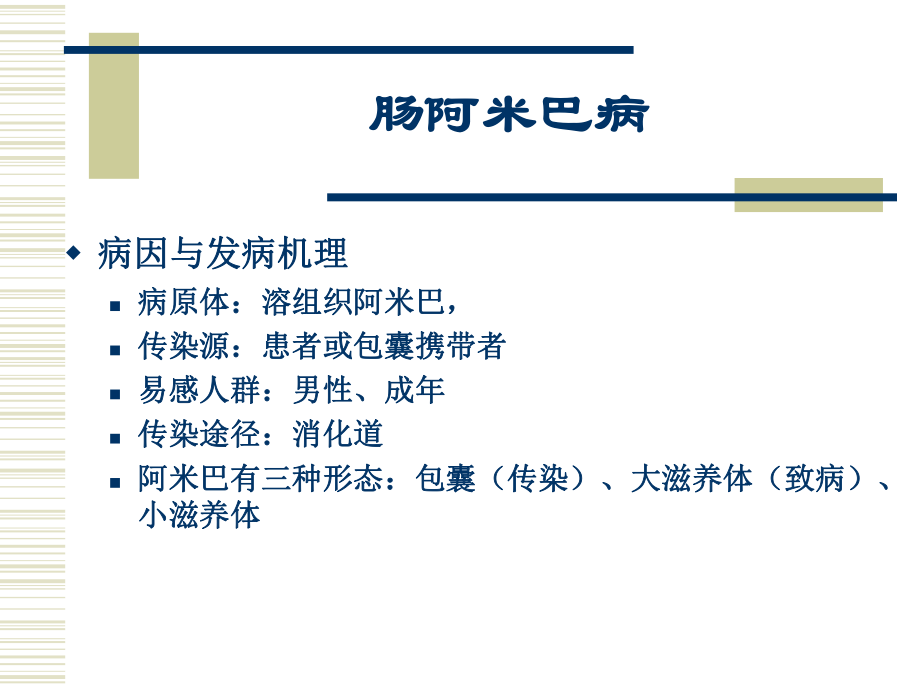 肠阿米巴病

病因与发病机理

病原体：溶组织阿米巴，

传染源：患者或包囊携带者

易感人群：男性、成年

传染途径：消化道

阿米巴有三种形态：包囊（传染）、大滋养体（致病）、小滋养体